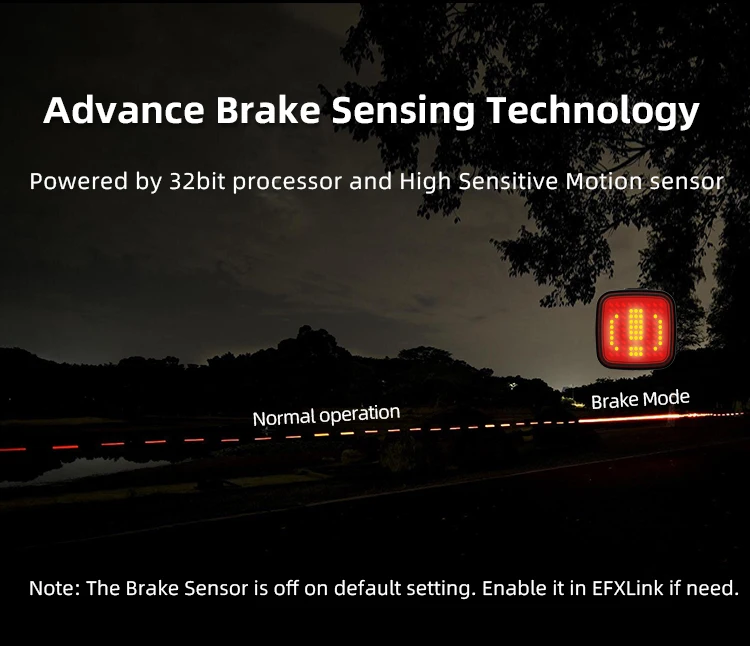 Advance Brake Sensing Technology

Powered by 32bit processor and High Sensitive Motion sensor

Normal operation

Brake Mode

Note: The Brake Sensor is off on default setting. Enable it in EFXLink if need.